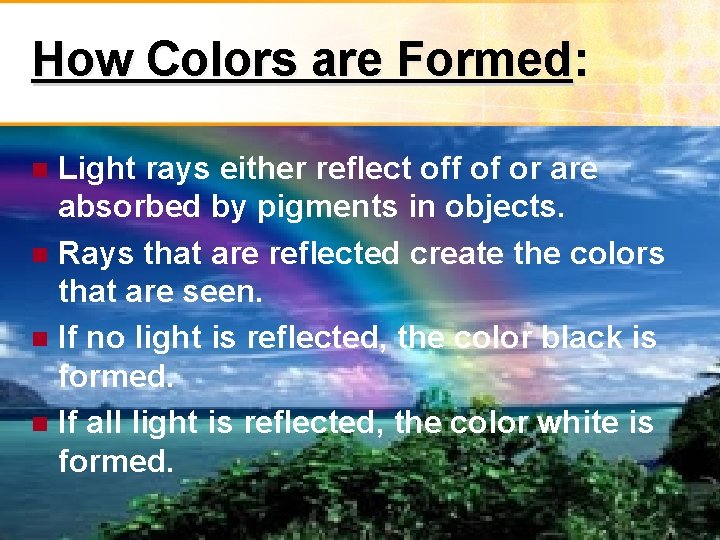 How Colors are Formed:

Light rays either reflect off of or are absorbed by pigments in objects.

Rays that are reflected create the colors that are seen.

If no light is reflected, the color black is formed.

If all light is reflected, the color white is formed.